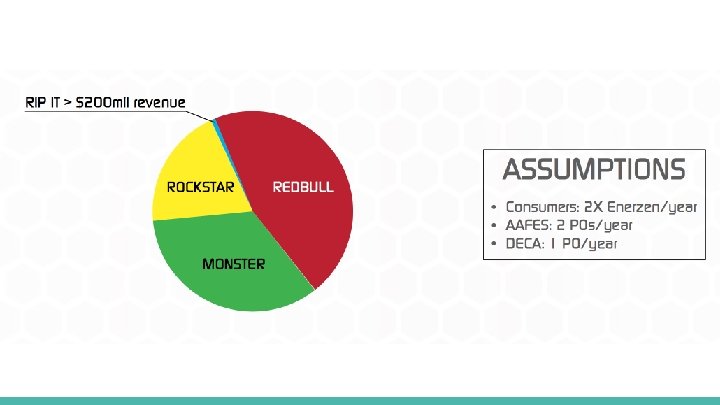 RIP IT > $200mil revenue

ROCKSTAR

REDBULL

MONSTER

ASSUMPTIONS

• Consumers: 2X Enerzen/year
• AAFES: 2 POs/year
• DECA: 1 PO/year